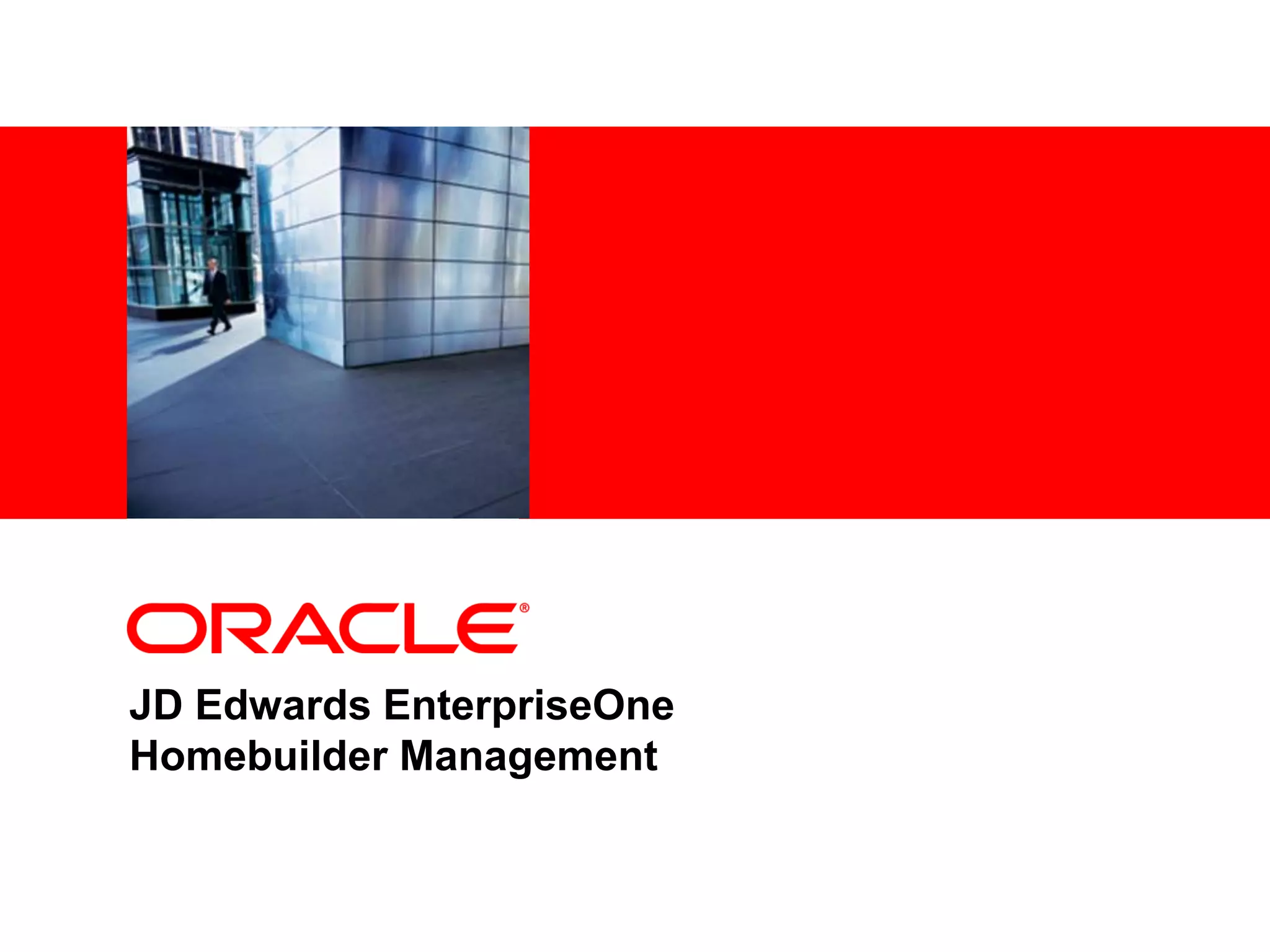 ORACLE®

JD Edwards EnterpriseOne
Homebuilder Management